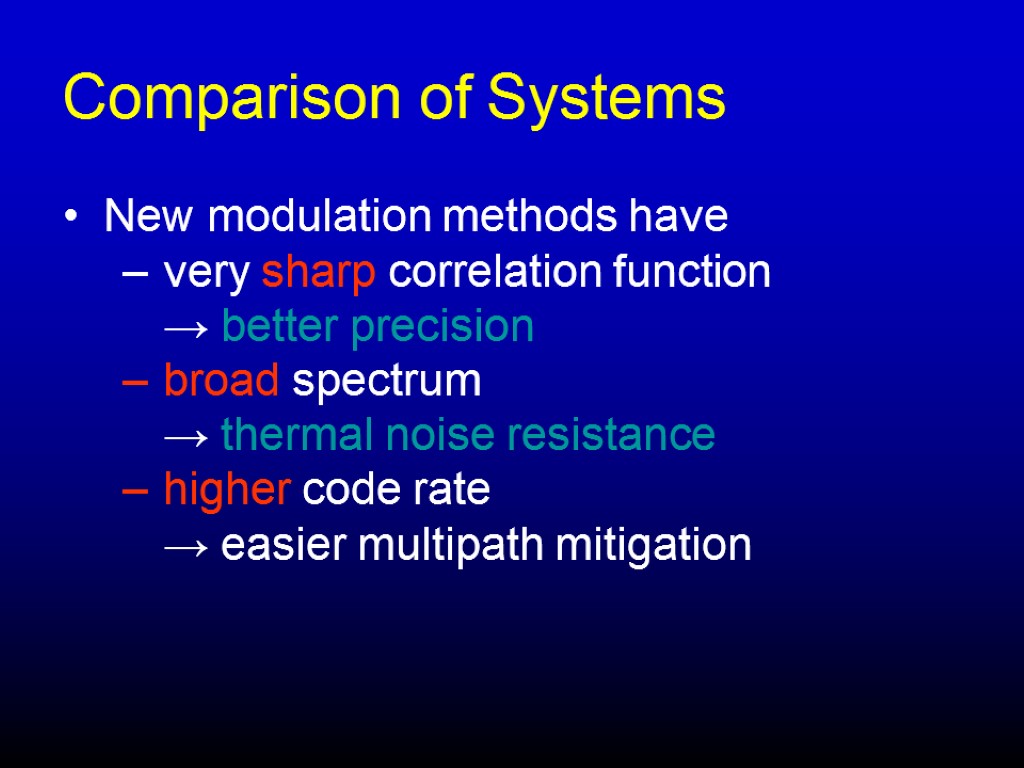 Comparison of Systems

• New modulation methods have
– very sharp correlation function
→ better precision
– broad spectrum
→ thermal noise resistance
– higher code rate
→ easier multipath mitigation